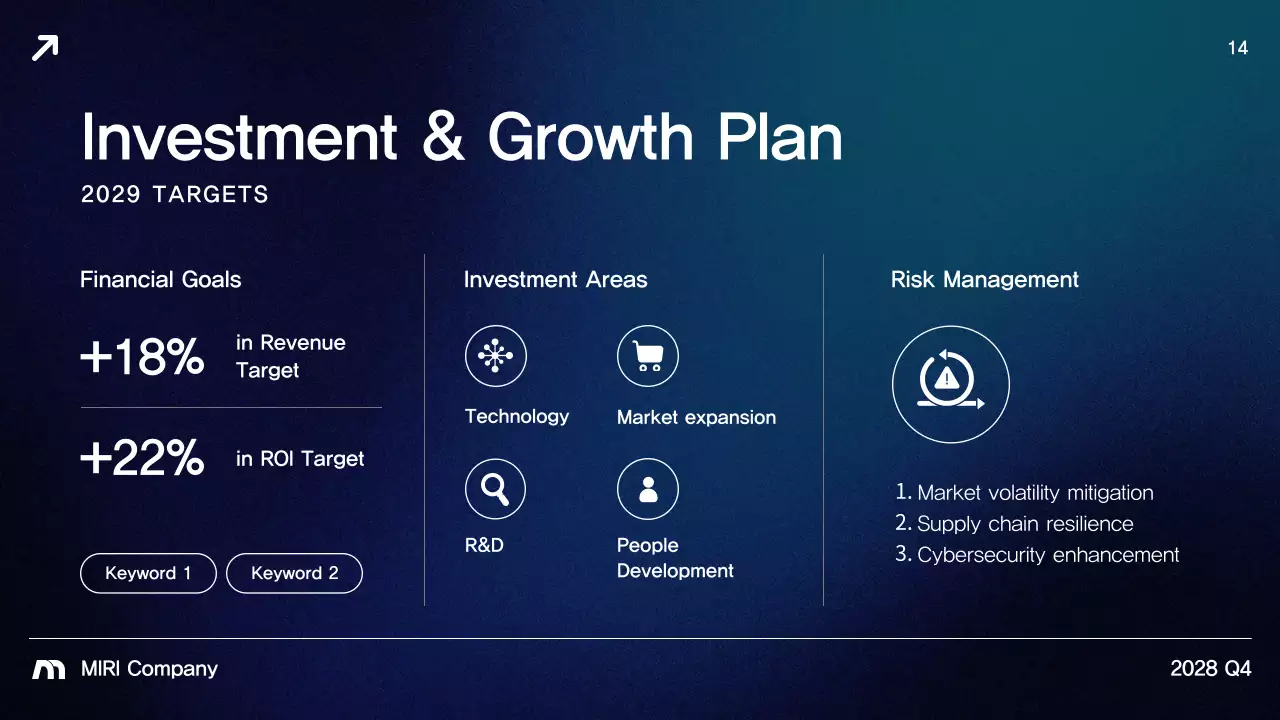 14

Investment & Growth Plan

2029 TARGETS

Financial Goals

+18% in Revenue Target

+22% in ROI Target

Keyword 1 Keyword 2

Investment Areas

Technology

Market expansion

R&D

People Development

Risk Management

1. Market volatility mitigation
2. Supply chain resilience
3. Cybersecurity enhancement

MIRI Company

2028 Q4